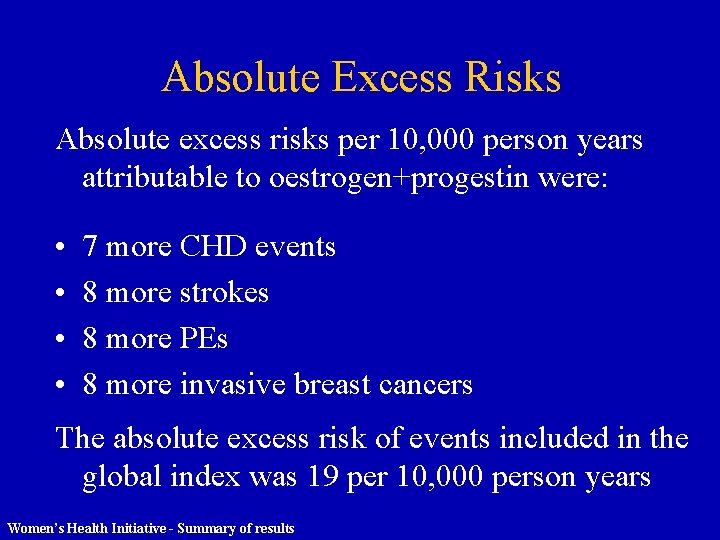 Absolute Excess Risks

Absolute excess risks per 10,000 person years attributable to oestrogen+progestin were:

• 7 more CHD events
• 8 more strokes
• 8 more PEs
• 8 more invasive breast cancers

The absolute excess risk of events included in the global index was 19 per 10,000 person years

Women's Health Initiative - Summary of results